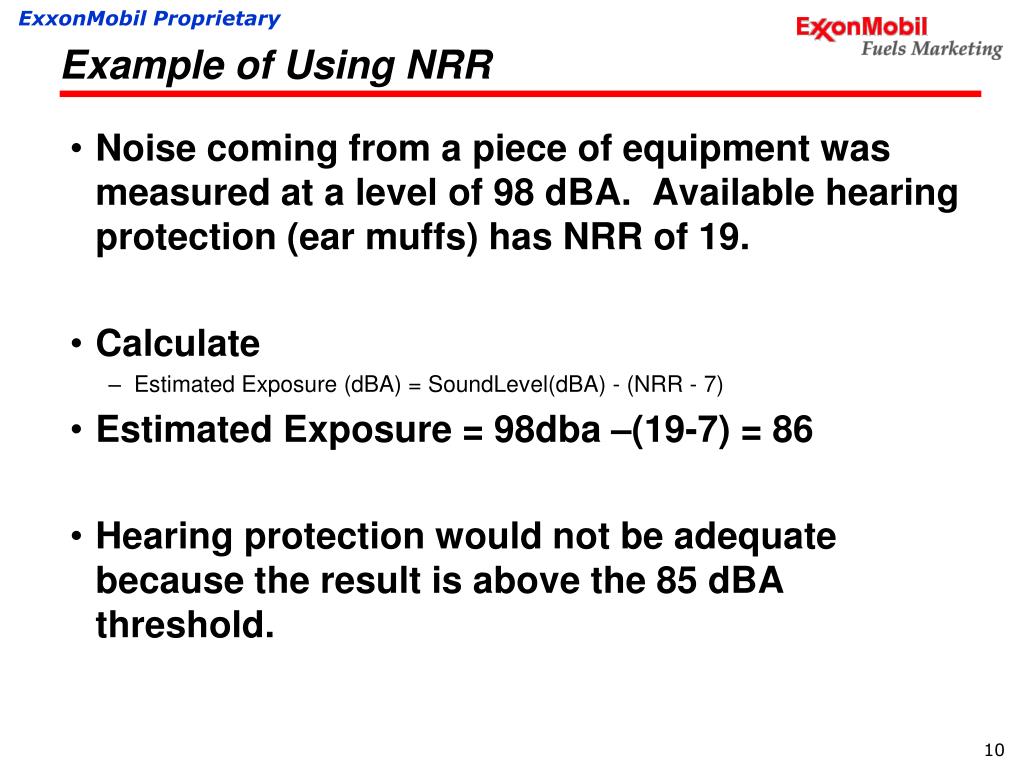 ExxonMobil Proprietary

ExxonMobil
Fuels Marketing

Example of Using NRR

• Noise coming from a piece of equipment was measured at a level of 98 dBA. Available hearing protection (ear muffs) has NRR of 19.

• Calculate
– Estimated Exposure (dBA) = SoundLevel(dBA) - (NRR - 7)

• Estimated Exposure = 98dba –(19-7) = 86

• Hearing protection would not be adequate because the result is above the 85 dBA threshold.

10